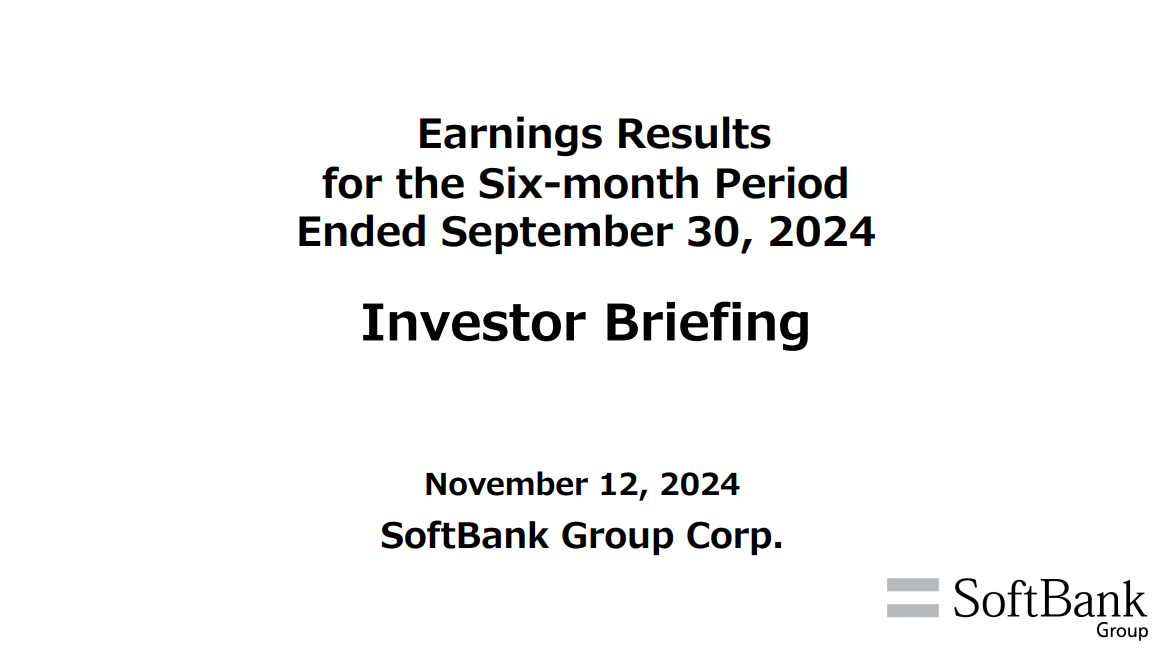 Earnings Results
for the Six-month Period
Ended September 30, 2024

Investor Briefing

November 12, 2024
SoftBank Group Corp.

SoftBank
Group